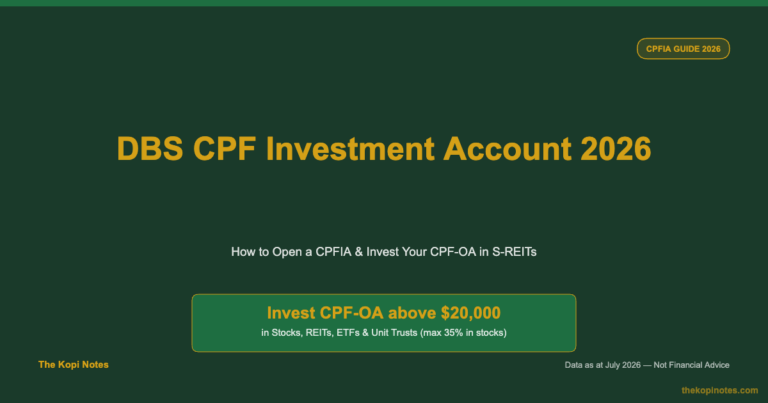 CPFIA GUIDE 2026

DBS CPF Investment Account 2026

How to Open a CPFIA & Invest Your CPF-OA in S-REITs

Invest CPF-OA above $20,000
in Stocks, REITs, ETFs & Unit Trusts (max 35% in stocks)

The Kopi Notes

Data as at July 2026 — Not Financial Advice

thekopinotes.com